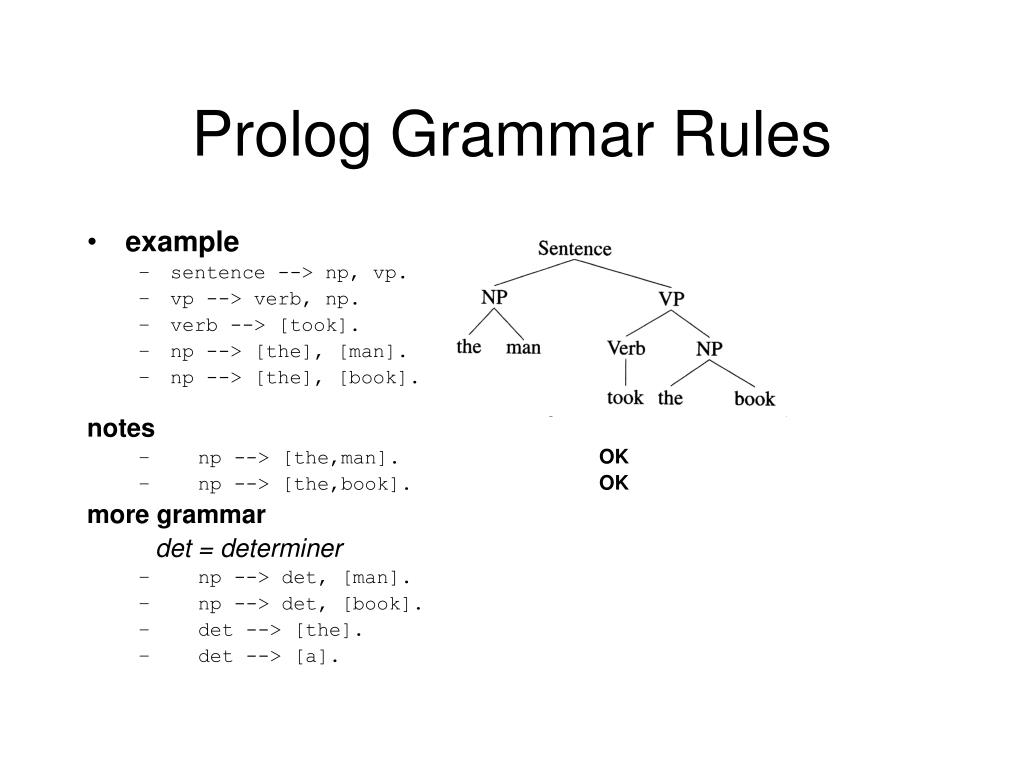 Prolog Grammar Rules

• example
– sentence --> np, vp.
– vp --> verb, np.
– verb --> [took].
– np --> [the], [man].
– np --> [the], [book].

Sentence
NP
VP
the
man
Verb
NP
took
the
book

notes
– np --> [the,man]. OK
– np --> [the,book]. OK

more grammar
det = determiner
– np --> det, [man].
– np --> det, [book].
– det --> [the].
– det --> [a].